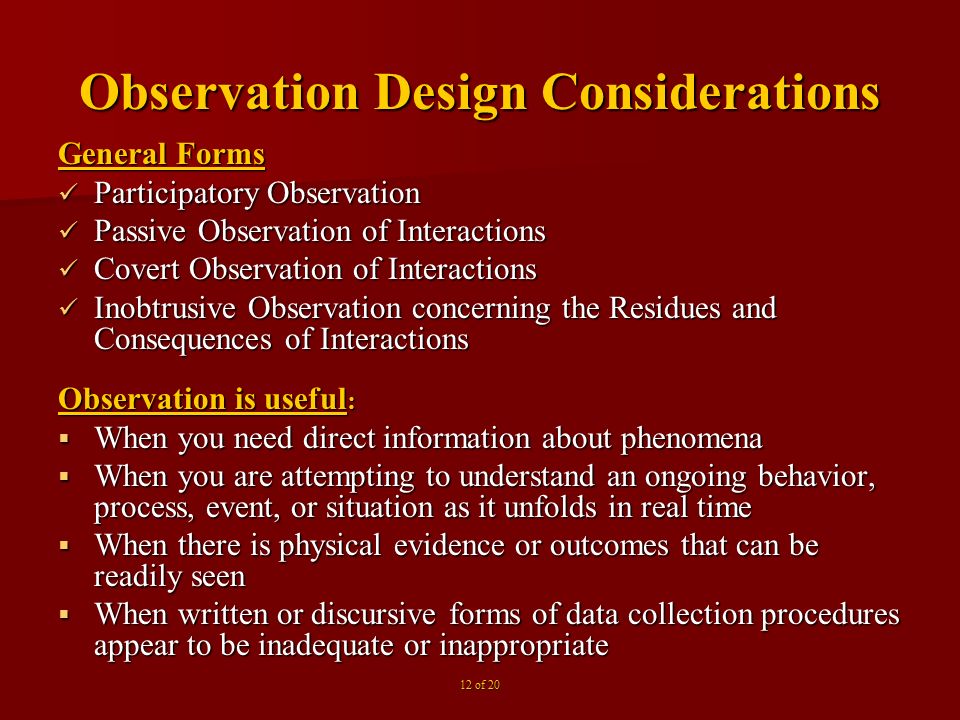 Observation Design Considerations

General Forms

✓ Participatory Observation
✓ Passive Observation of Interactions
✓ Covert Observation of Interactions
✓ Inobtrusive Observation concerning the Residues and Consequences of Interactions

Observation is useful:

▪ When you need direct information about phenomena
▪ When you are attempting to understand an ongoing behavior, process, event, or situation as it unfolds in real time
▪ When there is physical evidence or outcomes that can be readily seen
▪ When written or discursive forms of data collection procedures appear to be inadequate or inappropriate

12 of 20